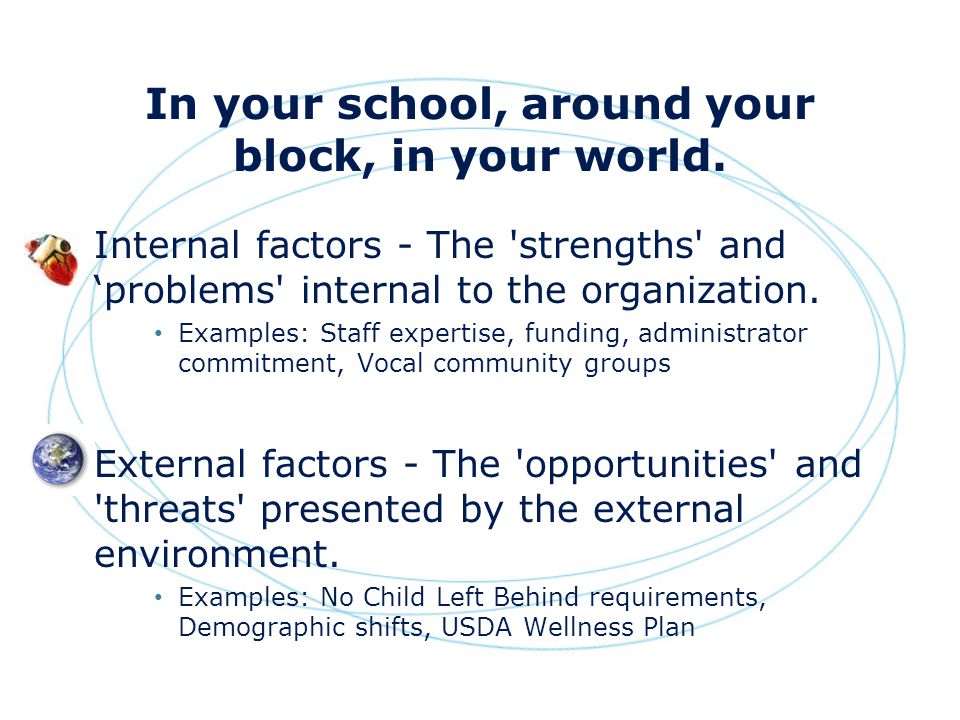 In your school, around your block, in your world.

Internal factors - The 'strengths' and ‘problems' internal to the organization.

• Examples: Staff expertise, funding, administrator commitment, Vocal community groups

External factors - The 'opportunities' and 'threats' presented by the external environment.

• Examples: No Child Left Behind requirements, Demographic shifts, USDA Wellness Plan